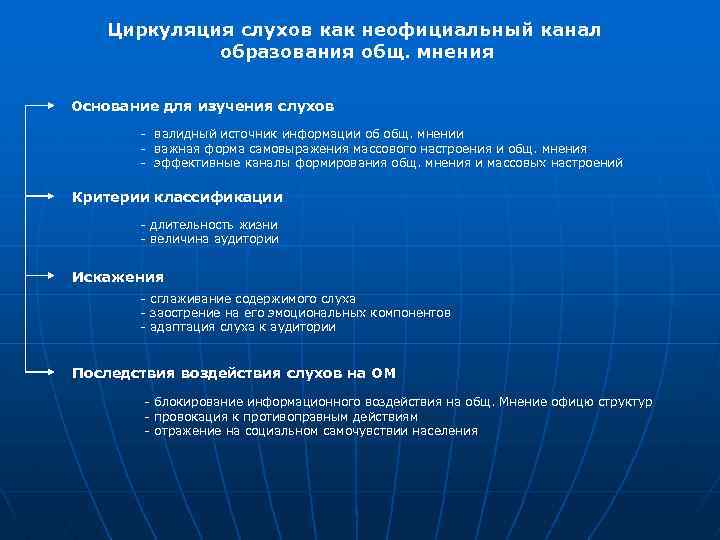 Циркуляция слухов как неофициальный канал образования общ. мнения

Основание для изучения слухов

- валидный источник информации об общ. мнении
- важная форма самовыражения массового настроения и общ. мнения
- эффективные каналы формирования общ. мнения и массовых настроений

Критерии классификации

- длительность жизни
- величина аудитории

Искажения

- сглаживание содержимого слуха
- заострение на его эмоциональных компонентов
- адаптация слуха к аудитории

Последствия воздействия слухов на ОМ

- блокирование информационного воздействия на общ. Мнение офицю структур
- провокация к противоправным действиям
- отражение на социальном самочувствии населения